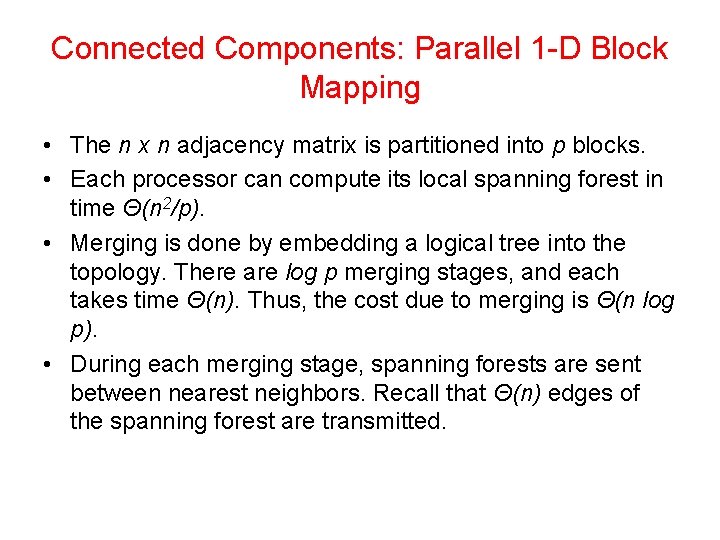 Connected Components: Parallel 1-D Block Mapping

• The $n \times n$ adjacency matrix is partitioned into $p$ blocks.

• Each processor can compute its local spanning forest in time $\Theta(n^2/p)$.

• Merging is done by embedding a logical tree into the topology. There are $\log p$ merging stages, and each takes time $\Theta(n)$. Thus, the cost due to merging is $\Theta(n \log p)$.

• During each merging stage, spanning forests are sent between nearest neighbors. Recall that $\Theta(n)$ edges of the spanning forest are transmitted.